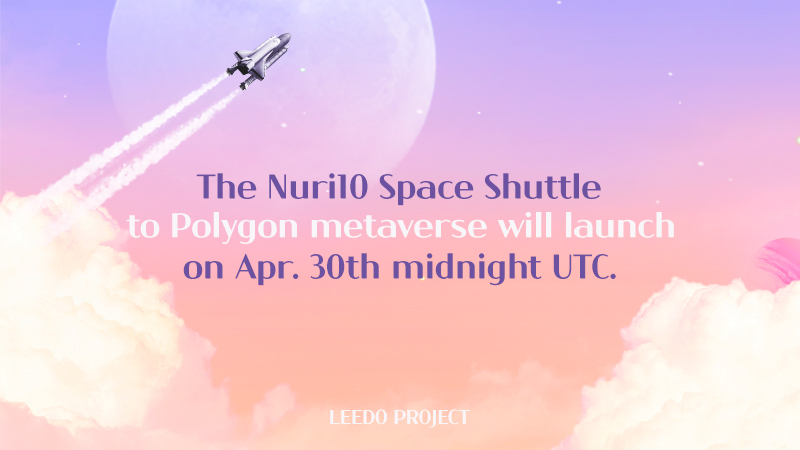 The Nuri10 Space Shuttle
to Polygon metaverse will launch
on Apr. 30th midnight UTC.

LEEDO PROJECT